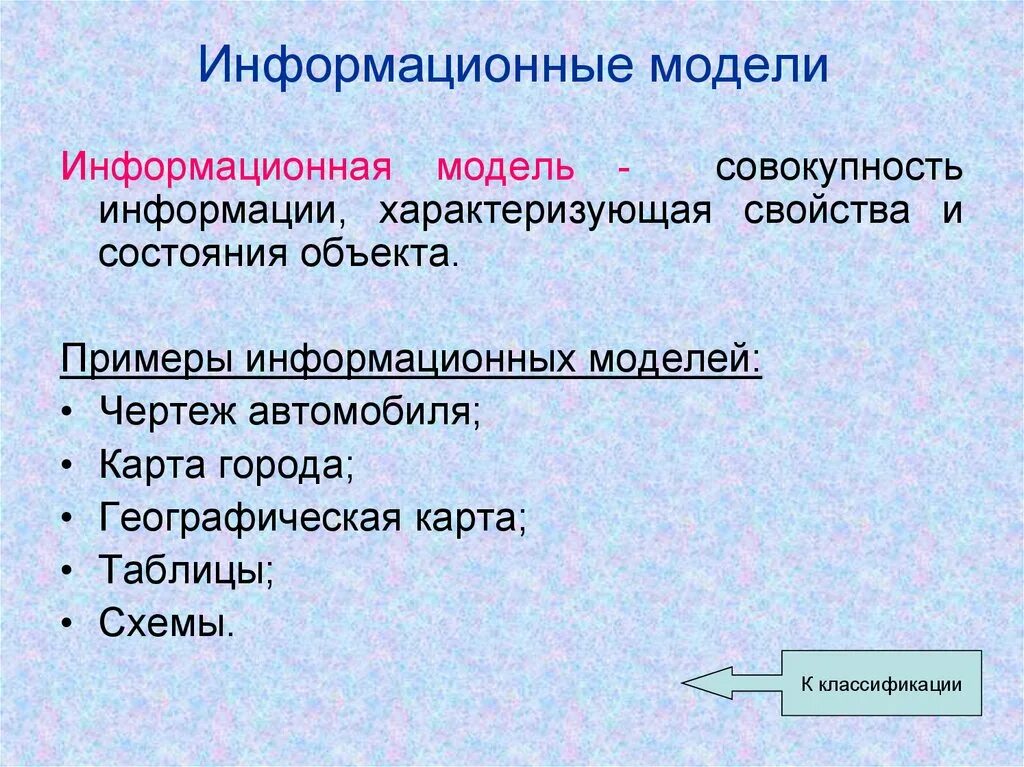 Информационные модели

Информационная модель - совокупность информации, характеризующая свойства и состояния объекта.

Примеры информационных моделей:

• Чертеж автомобиля;
• Карта города;
• Географическая карта;
• Таблицы;
• Схемы.

К классификации